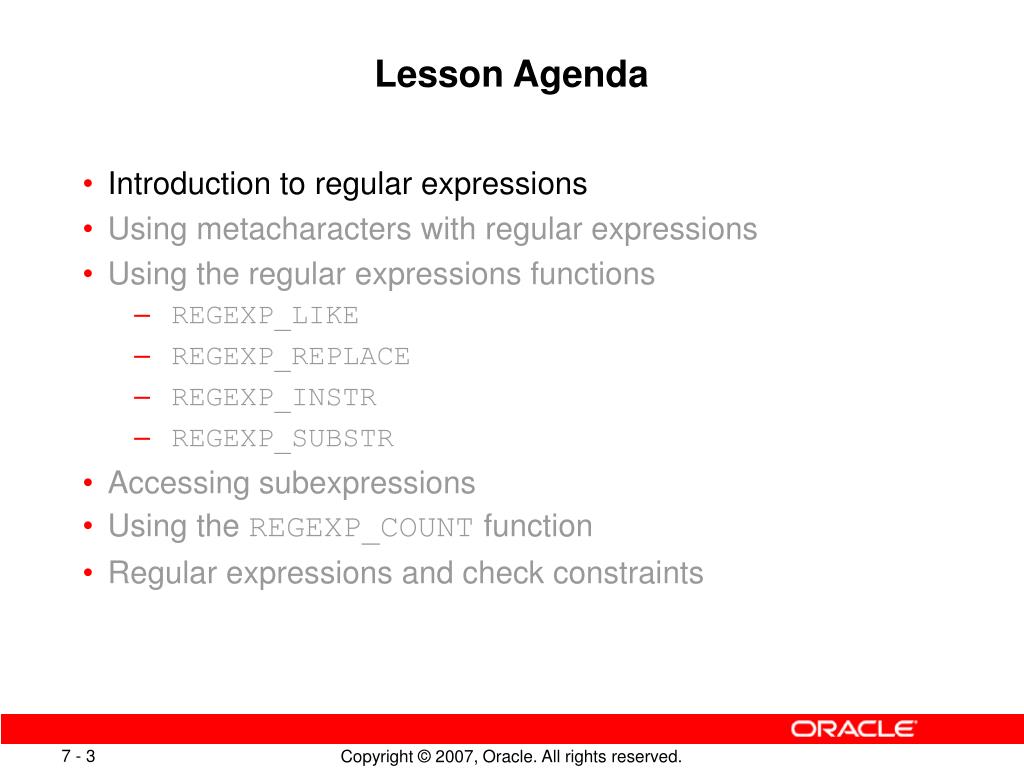 Lesson Agenda

• Introduction to regular expressions
• Using metacharacters with regular expressions
• Using the regular expressions functions
– REGEXP_LIKE
– REGEXP_REPLACE
– REGEXP_INSTR
– REGEXP_SUBSTR
• Accessing subexpressions
• Using the REGEXP_COUNT function
• Regular expressions and check constraints

ORACLE

7 - 3

Copyright © 2007, Oracle. All rights reserved.